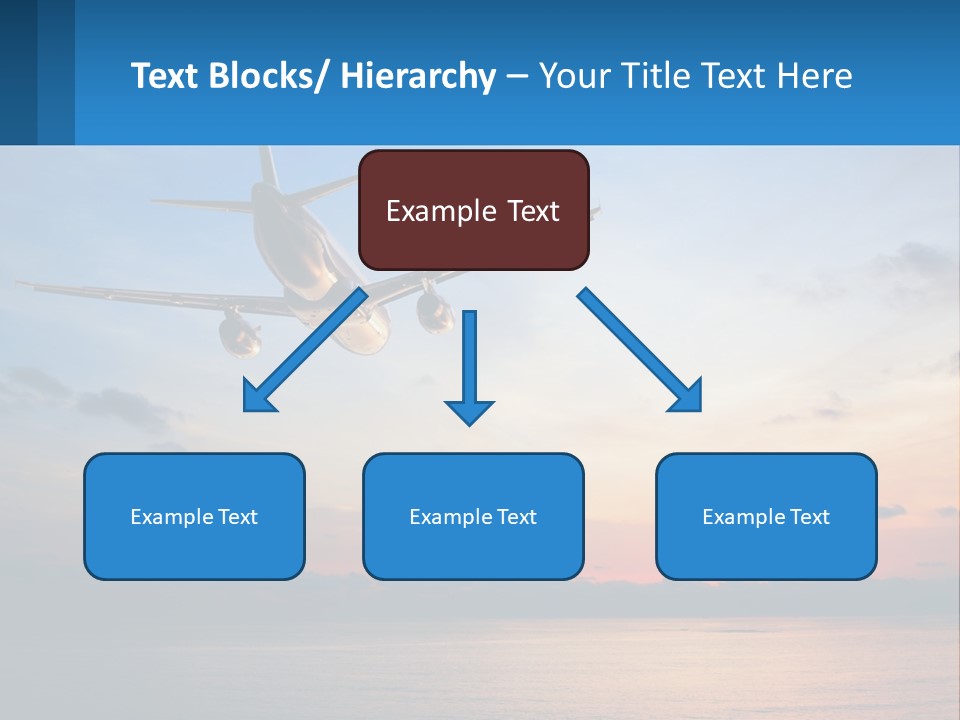 Text Blocks/ Hierarchy – Your Title Text Here

Example Text

Example Text

Example Text

Example Text